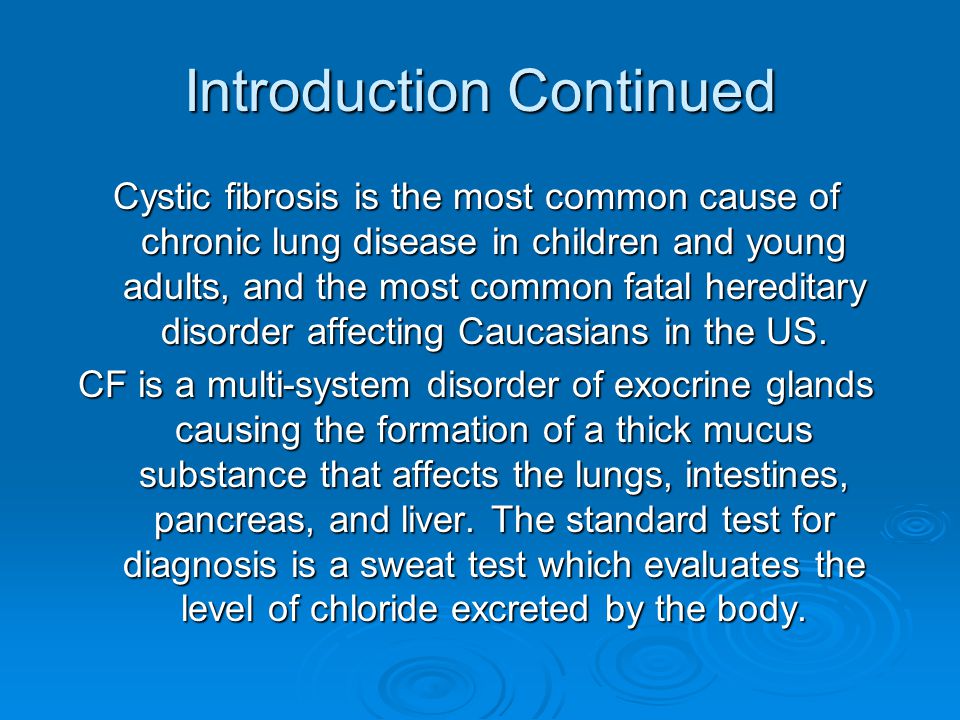 Introduction Continued

Cystic fibrosis is the most common cause of chronic lung disease in children and young adults, and the most common fatal hereditary disorder affecting Caucasians in the US.

CF is a multi-system disorder of exocrine glands causing the formation of a thick mucus substance that affects the lungs, intestines, pancreas, and liver. The standard test for diagnosis is a sweat test which evaluates the level of chloride excreted by the body.